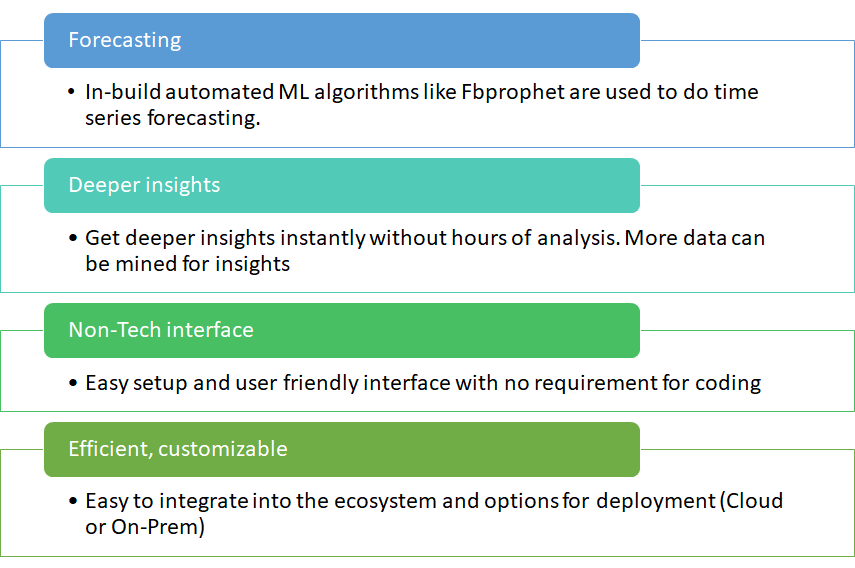 Forecasting

• In-build automated ML algorithms like Fbprophet are used to do time series forecasting.

Deeper insights

• Get deeper insights instantly without hours of analysis. More data can be mined for insights

Non-Tech interface

• Easy setup and user friendly interface with no requirement for coding

Efficient, customizable

• Easy to integrate into the ecosystem and options for deployment (Cloud or On-Prem)